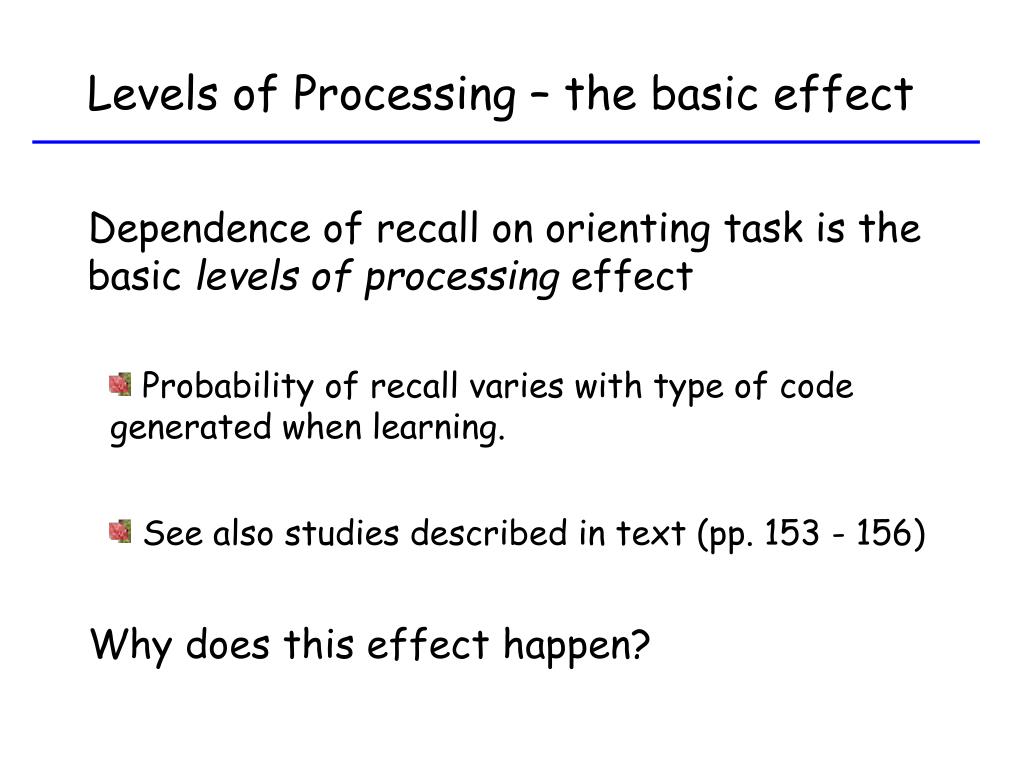 Levels of Processing – the basic effect

Dependence of recall on orienting task is the basic levels of processing effect

Probability of recall varies with type of code generated when learning.

See also studies described in text (pp. 153 - 156)

Why does this effect happen?